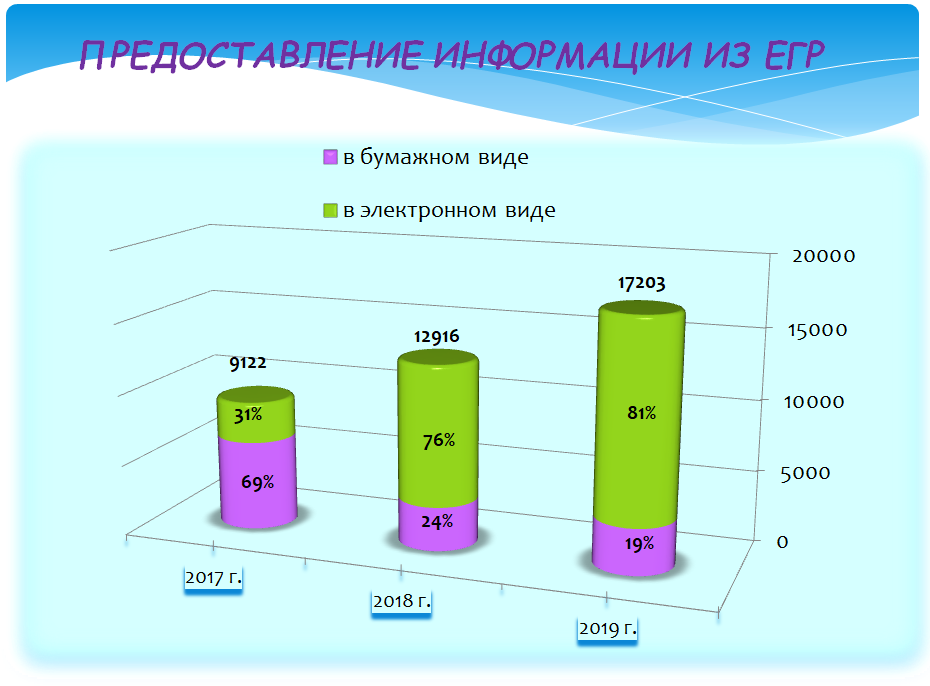 ПРЕДОСТАВЛЕНИЕ ИНФОРМАЦИИ ИЗ ЕГР

в бумажном виде

в электронном виде

20000
15000
10000
5000
0

9122
31%
69%

12916
76%
24%

17203
81%
19%

2017 г.
2018 г.
2019 г.